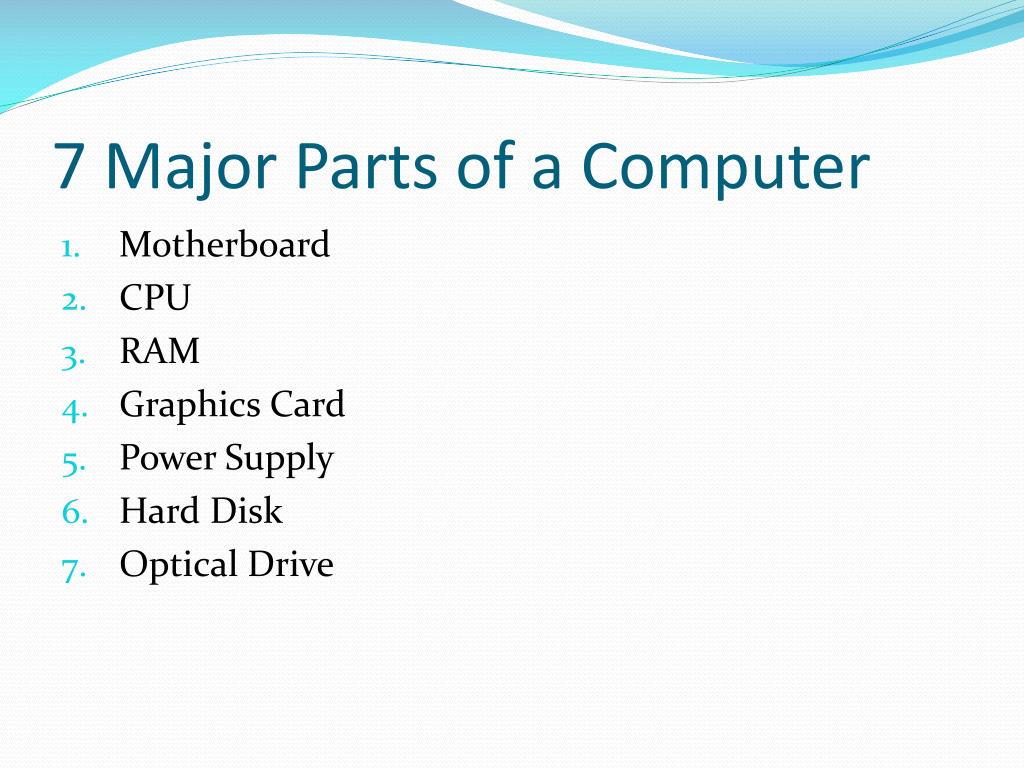 7 Major Parts of a Computer

1. Motherboard
2. CPU
3. RAM
4. Graphics Card
5. Power Supply
6. Hard Disk
7. Optical Drive